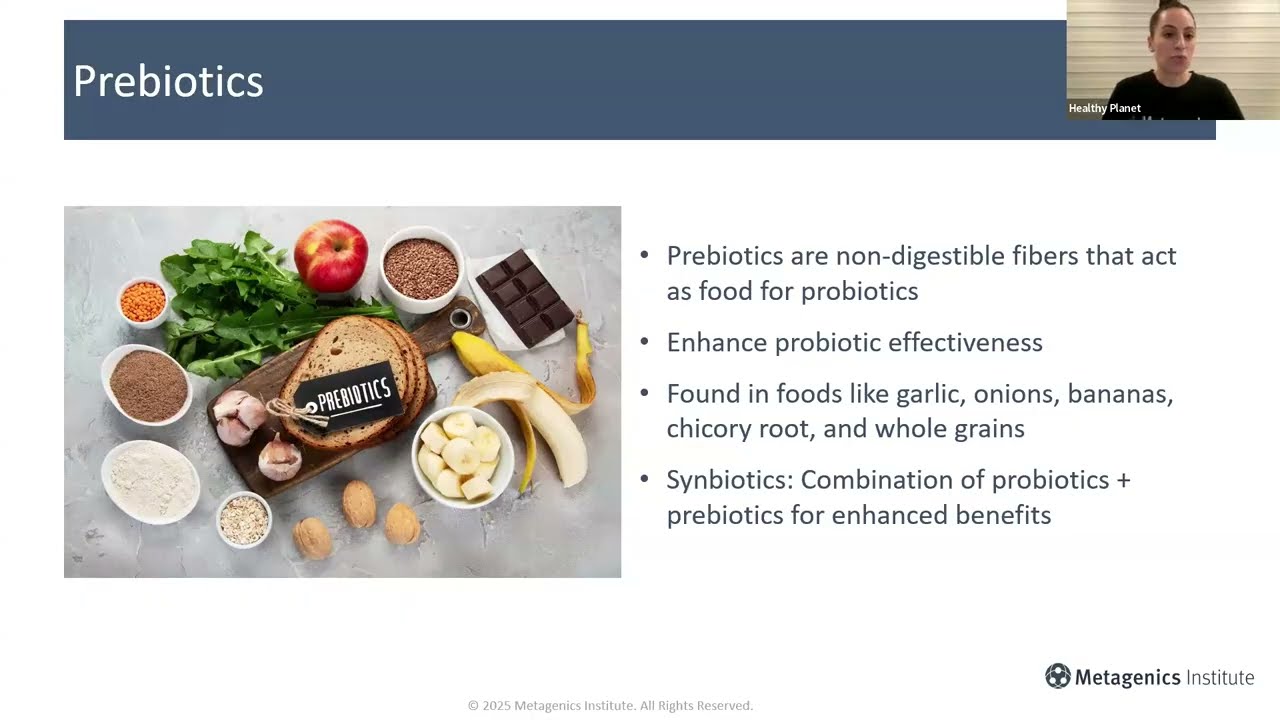 Prebiotics

Healthy Planet

PREBIOTICS

• Prebiotics are non-digestible fibers that act as food for probiotics

• Enhance probiotic effectiveness

• Found in foods like garlic, onions, bananas, chicory root, and whole grains

• Synbiotics: Combination of probiotics + prebiotics for enhanced benefits

Metagenics Institute

© 2025 Metagenics Institute. All Rights Reserved.